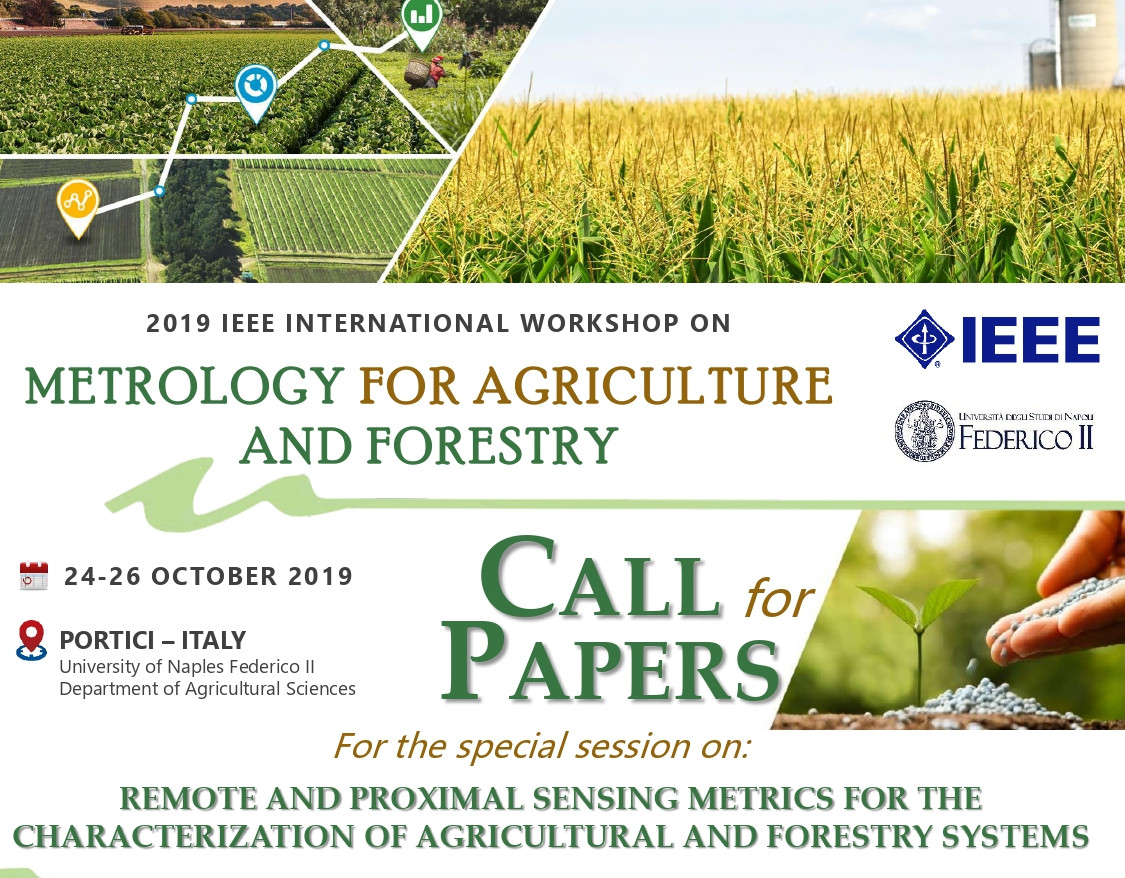 2019 IEEE INTERNATIONAL WORKSHOP ON

METROLOGY FOR AGRICULTURE AND FORESTRY

IEEE

UNIVERSITÀ DEGLI STUDI DI NAPOLI FEDERICO II

24-26 OCTOBER 2019

PORTICI – ITALY
University of Naples Federico II
Department of Agricultural Sciences

CALL for PAPERS

For the special session on:

REMOTE AND PROXIMAL SENSING METRICS FOR THE CHARACTERIZATION OF AGRICULTURAL AND FORESTRY SYSTEMS